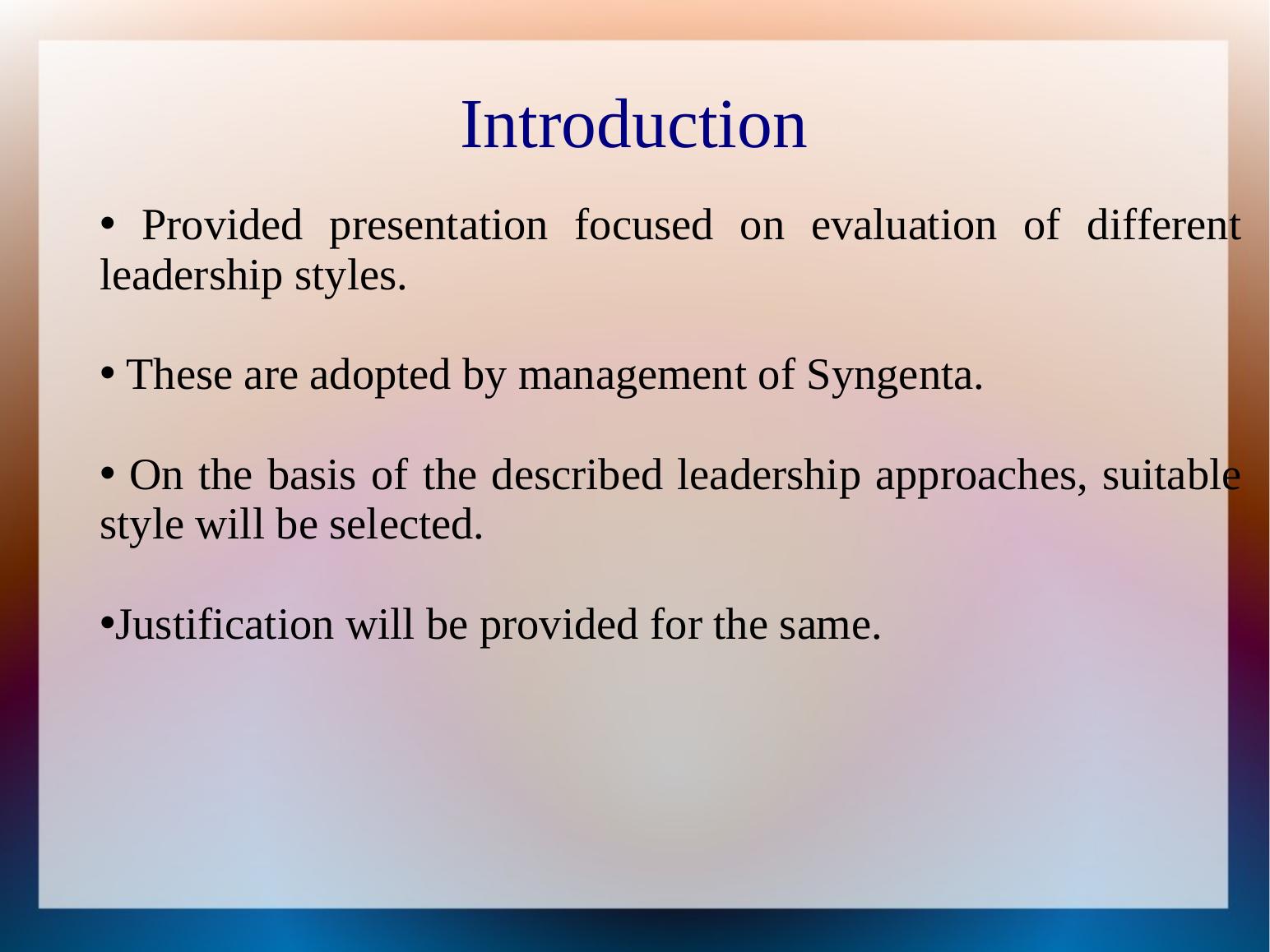 Introduction

• Provided presentation focused on evaluation of different leadership styles.

• These are adopted by management of Syngenta.

• On the basis of the described leadership approaches, suitable style will be selected.

•Justification will be provided for the same.